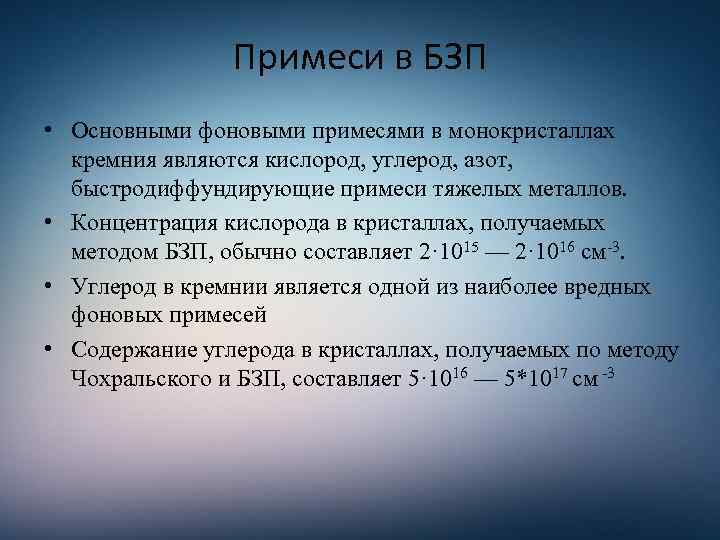 Примеси в БЗП

• Основными фоновыми примесями в монокристаллах кремния являются кислород, углерод, азот, быстродиффундирующие примеси тяжелых металлов.

• Концентрация кислорода в кристаллах, получаемых методом БЗП, обычно составляет $2 \cdot 10^{15}$ — $2 \cdot 10^{16}$ см$^{-3}$.

• Углерод в кремнии является одной из наиболее вредных фоновых примесей

• Содержание углерода в кристаллах, получаемых по методу Чохральского и БЗП, составляет $5 \cdot 10^{16}$ — $5*10^{17}$ см $^{-3}$